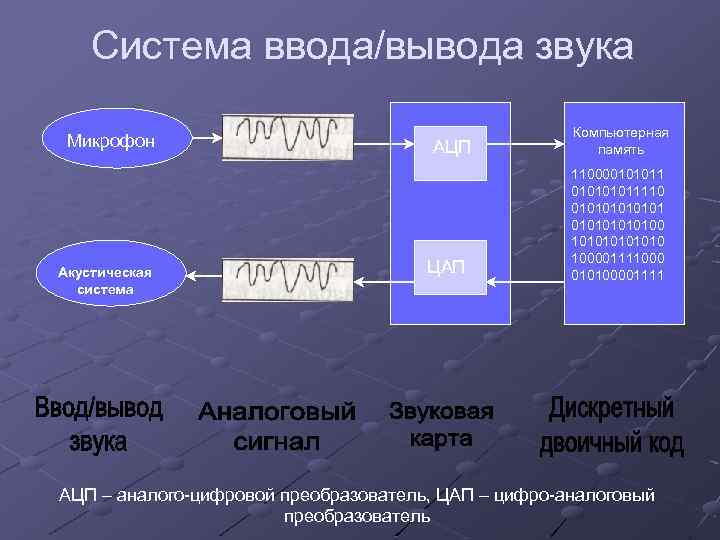 Система ввода/вывода звука

Микрофон

АЦП

Компьютерная память

110000101011
010101011110
010101010101
010101010100
101010101010
100001111000
010100001111

Акустическая система

ЦАП

Ввод/вывод звука

Аналоговый сигнал

Звуковая карта

Дискретный двоичный код

АЦП – аналого-цифровой преобразователь, ЦАП – цифро-аналоговый преобразователь